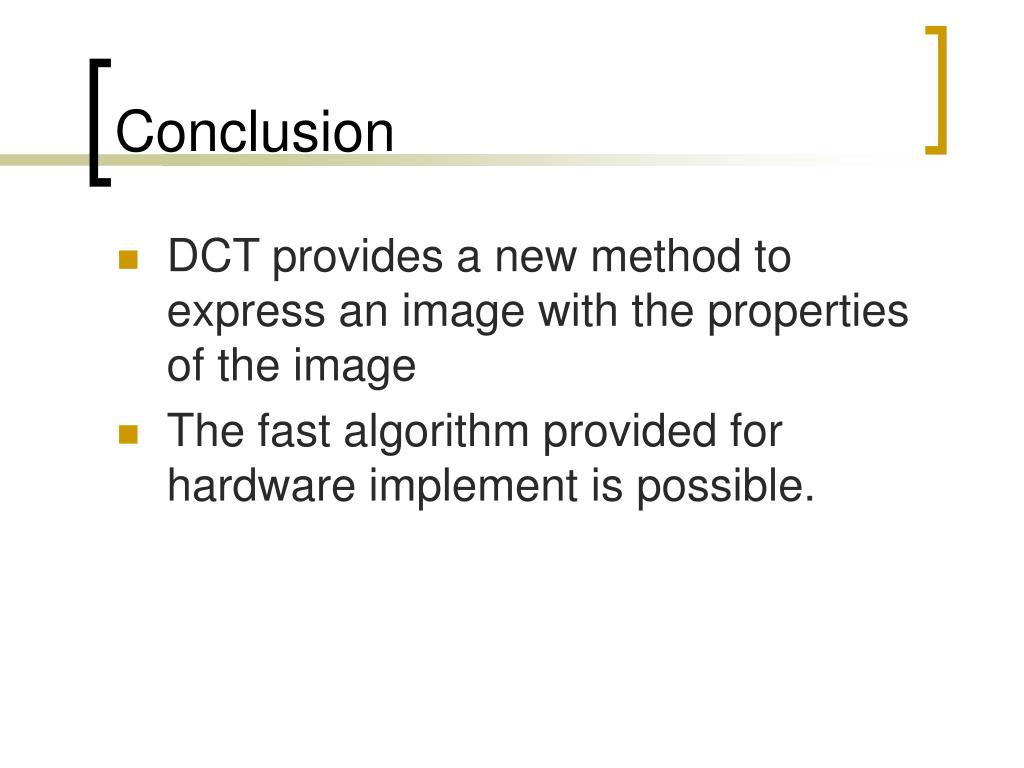 Conclusion

- DCT provides a new method to express an image with the properties of the image
- The fast algorithm provided for hardware implement is possible.